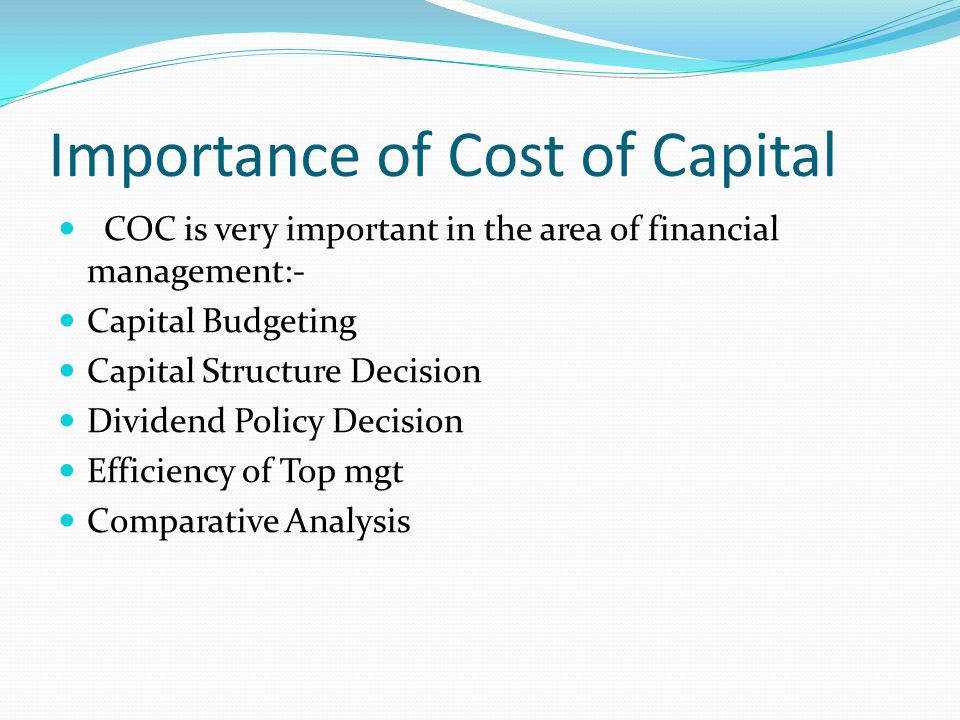 Importance of Cost of Capital

- COC is very important in the area of financial management:-
- Capital Budgeting
- Capital Structure Decision
- Dividend Policy Decision
- Efficiency of Top mgt
- Comparative Analysis